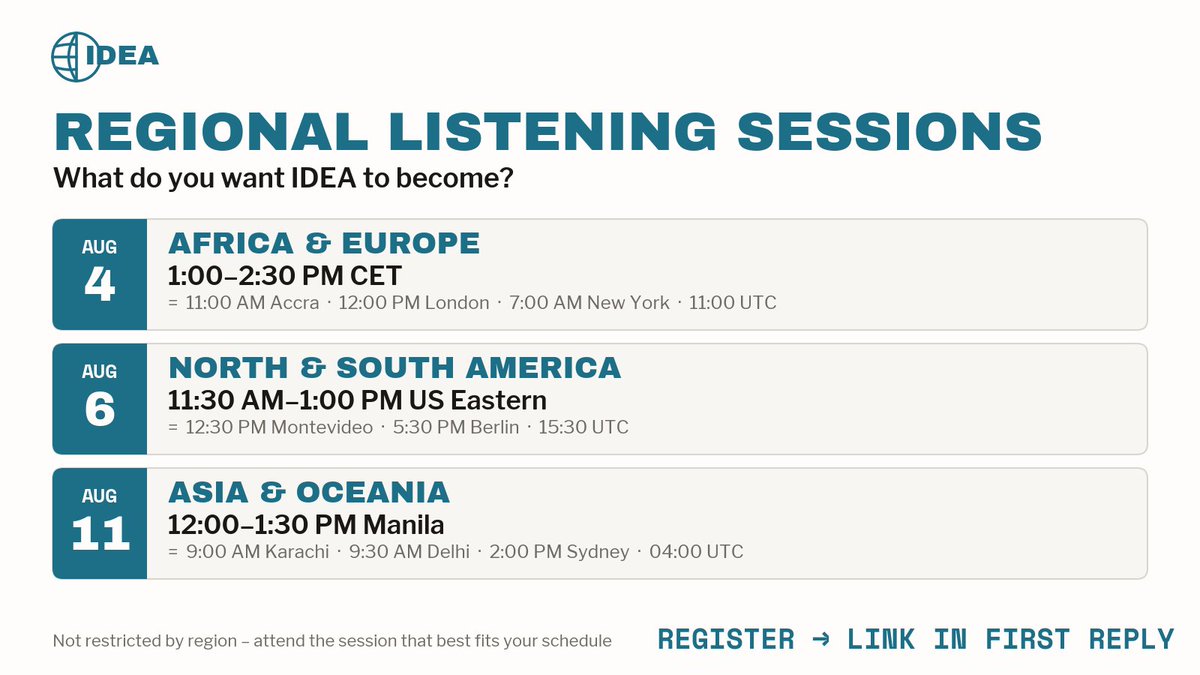 IDEA

REGIONAL LISTENING SESSIONS

What do you want IDEA to become?

AUG 4

AFRICA & EUROPE

1:00–2:30 PM CET

= 11:00 AM Accra · 12:00 PM London · 7:00 AM New York · 11:00 UTC

AUG 6

NORTH & SOUTH AMERICA

11:30 AM–1:00 PM US Eastern

= 12:30 PM Montevideo · 5:30 PM Berlin · 15:30 UTC

AUG 11

ASIA & OCEANIA

12:00–1:30 PM Manila

= 9:00 AM Karachi · 9:30 AM Delhi · 2:00 PM Sydney · 04:00 UTC

Not restricted by region – attend the session that best fits your schedule

REGISTER → LINK IN FIRST REPLY